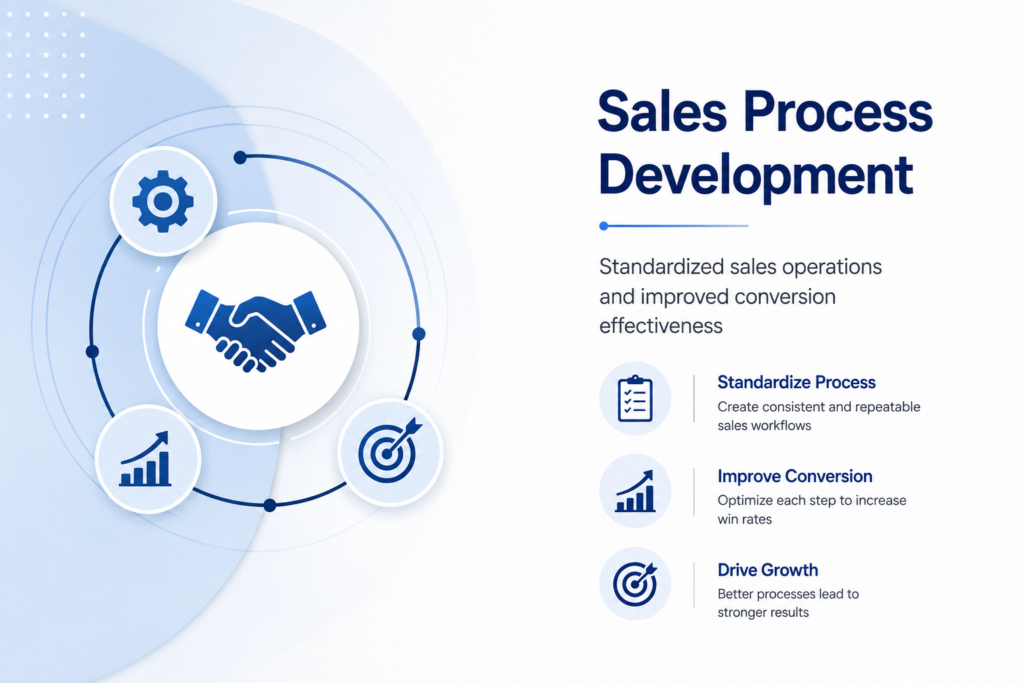 Sales Process Development

Standardized sales operations and improved conversion effectiveness

Standardize Process
Create consistent and repeatable sales workflows

Improve Conversion
Optimize each step to increase win rates

Drive Growth
Better processes lead to stronger results